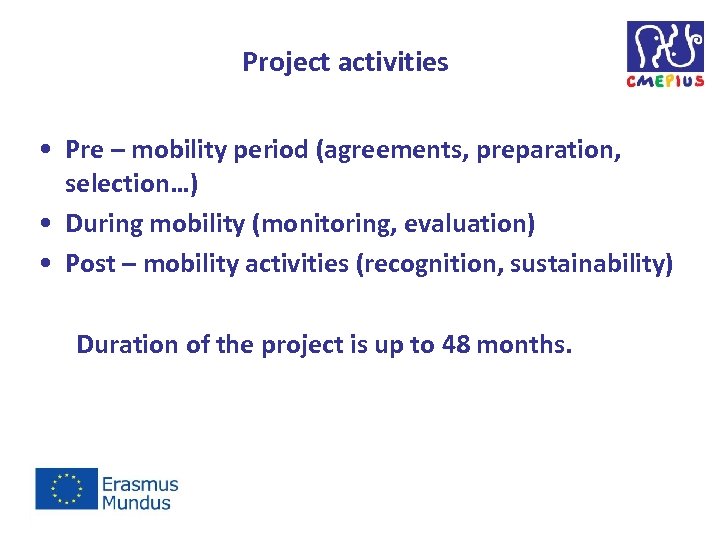 Project activities

CMEPIUS

• Pre – mobility period (agreements, preparation, selection…)
• During mobility (monitoring, evaluation)
• Post – mobility activities (recognition, sustainability)

Duration of the project is up to 48 months.

Erasmus Mundus